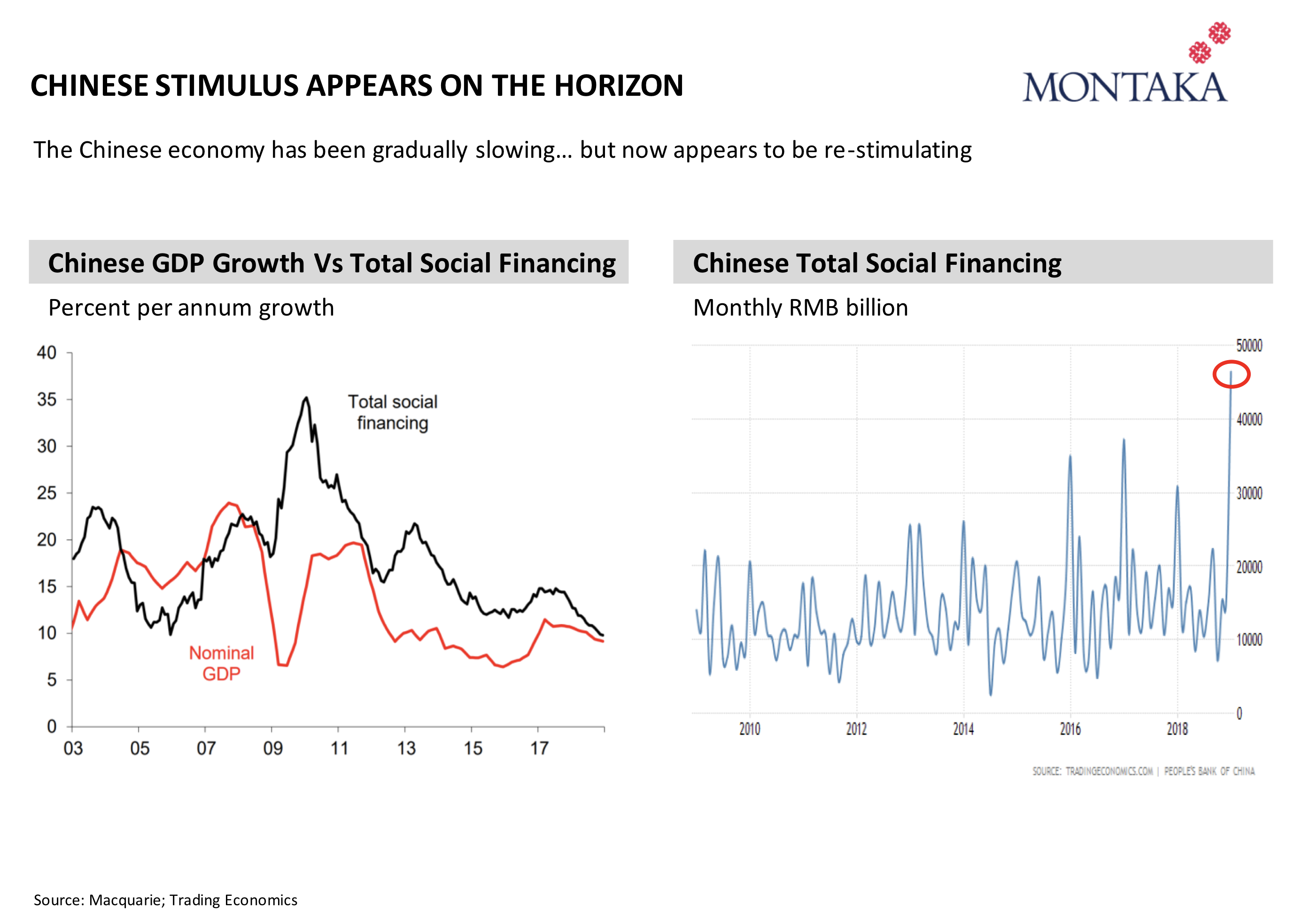 CHINESE STIMULUS APPEARS ON THE HORIZON

MONTAKA

The Chinese economy has been gradually slowing… but now appears to be re-stimulating

Chinese GDP Growth Vs Total Social Financing

Percent per annum growth

40
35
30
25
20
15
10
5
0

Total social financing

Nominal GDP

03 05 07 09 11 13 15 17

Chinese Total Social Financing

Monthly RMB billion

50000
40000
30000
20000
10000
0

2010 2012 2014 2016 2018

SOURCE: TRADINGECONOMICS.COM | PEOPLE'S BANK OF CHINA

Source: Macquarie; Trading Economics